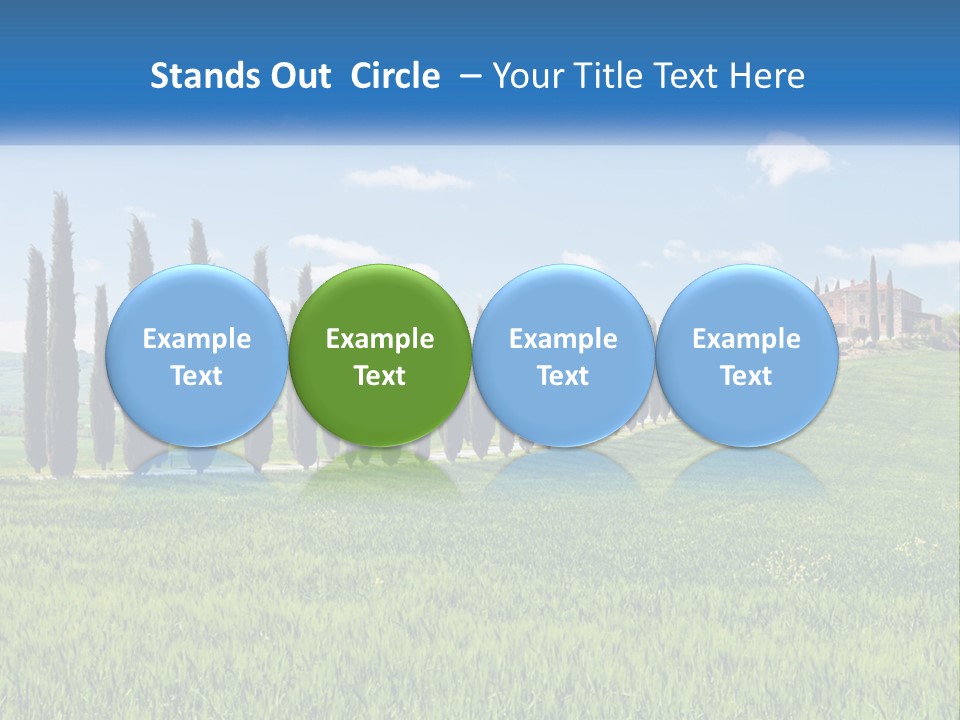 Stands Out Circle – Your Title Text Here

Example Text

Example Text

Example Text

Example Text